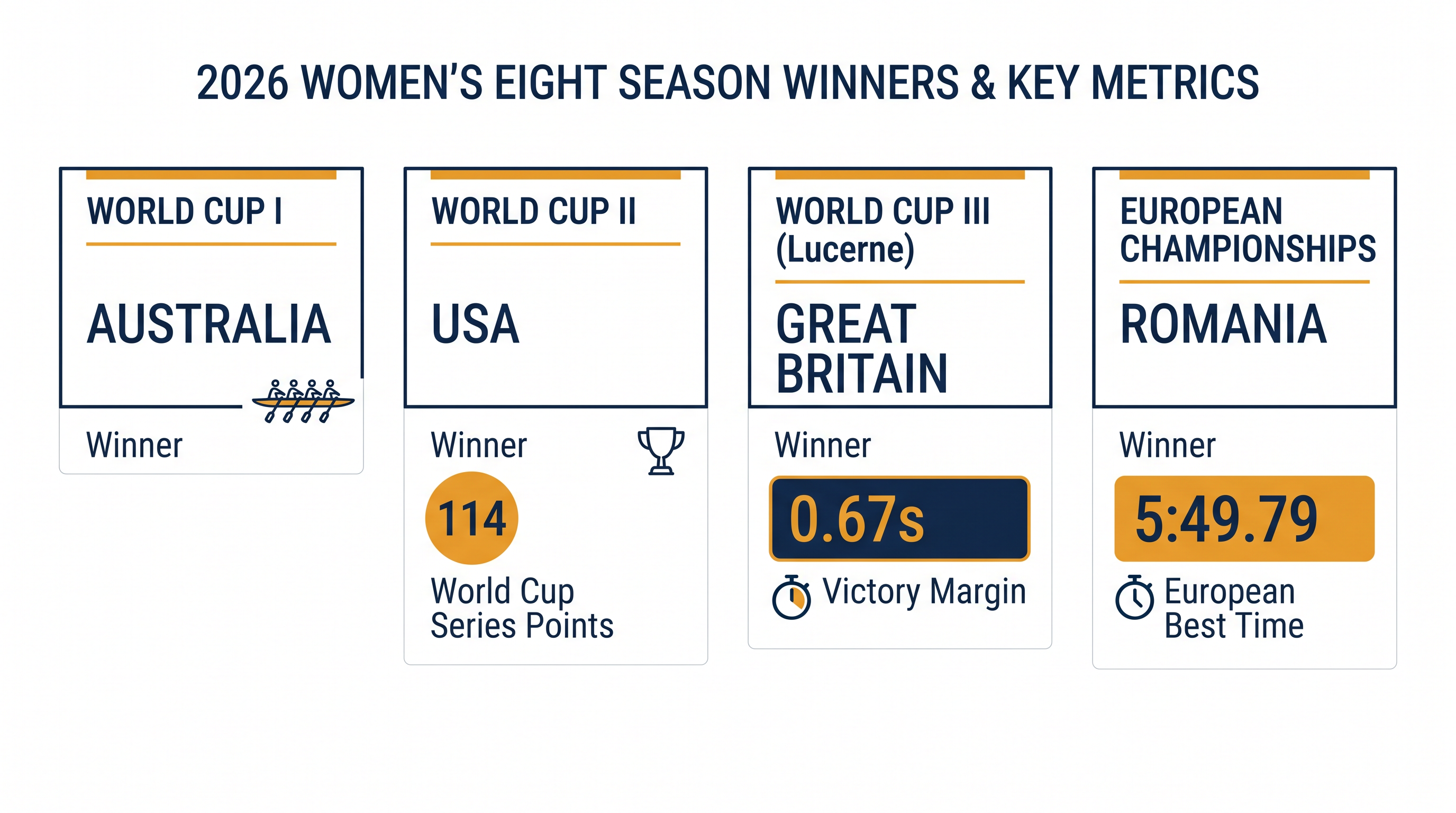 2026 WOMEN'S EIGHT SEASON WINNERS & KEY METRICS

WORLD CUP I

AUSTRALIA

Winner

WORLD CUP II

USA

Winner

114

World Cup Series Points

WORLD CUP III (Lucerne)

GREAT BRITAIN

Winner

0.67s

Victory Margin

EUROPEAN CHAMPIONSHIPS

ROMANIA

Winner

5:49.79

European Best Time